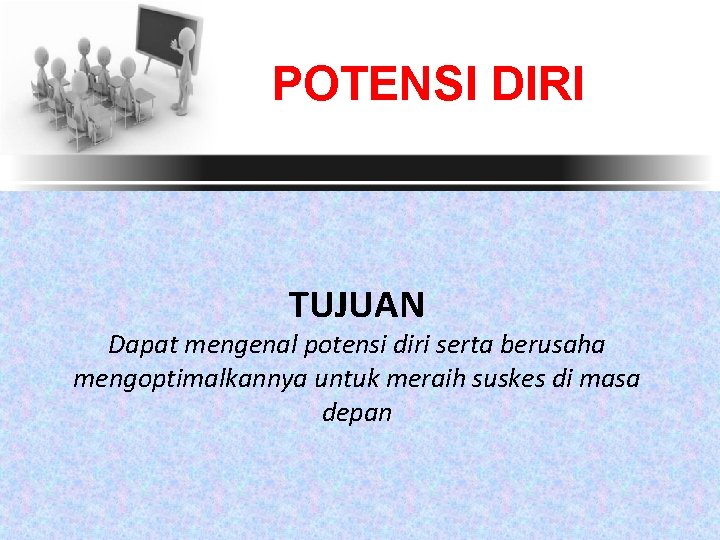 POTENSI DIRI

TUJUAN

Dapat mengenal potensi diri serta berusaha mengoptimalkannya untuk meraih suskes di masa depan